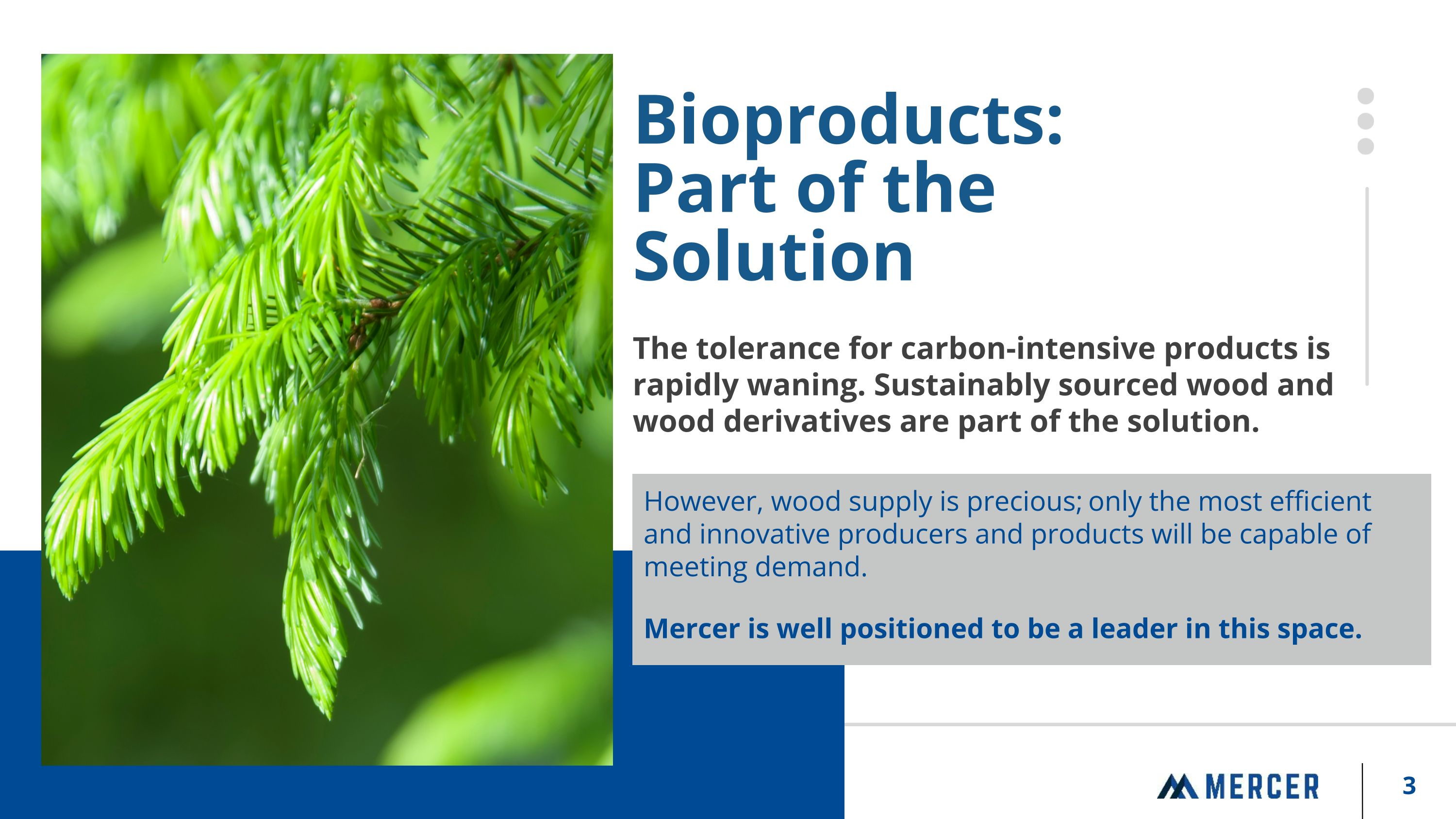 Bioproducts: Part of the Solution

The tolerance for carbon-intensive products is rapidly waning. Sustainably sourced wood and wood derivatives are part of the solution.

However, wood supply is precious; only the most efficient and innovative producers and products will be capable of meeting demand.

Mercer is well positioned to be a leader in this space.

MERCER

3